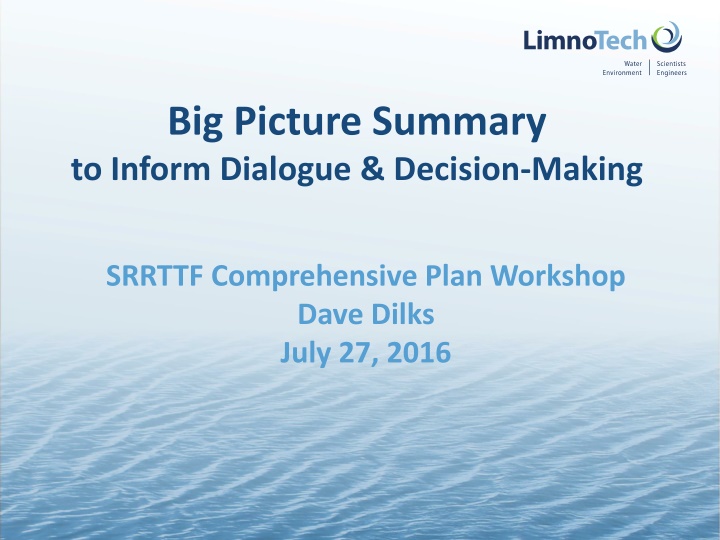 LimnoTech

Water Environment | Scientists Engineers

Big Picture Summary
to Inform Dialogue & Decision-Making

SRRTTF Comprehensive Plan Workshop
Dave Dilks
July 27, 2016